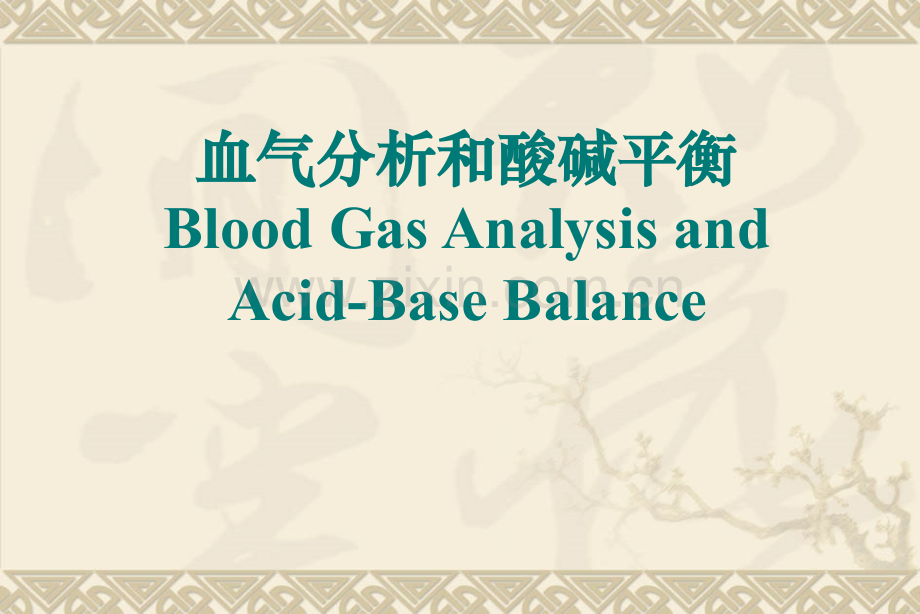 血气分析和酸碱平衡
Blood Gas Analysis and Acid-Base Balance

www.zixin.com.cn